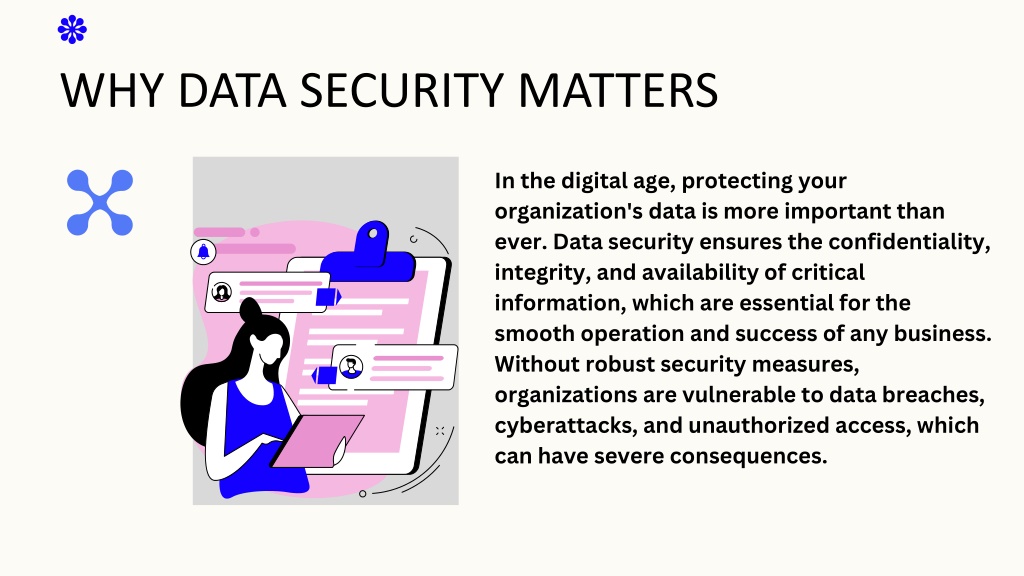 WHY DATA SECURITY MATTERS

In the digital age, protecting your organization's data is more important than ever. Data security ensures the confidentiality, integrity, and availability of critical information, which are essential for the smooth operation and success of any business. Without robust security measures, organizations are vulnerable to data breaches, cyberattacks, and unauthorized access, which can have severe consequences.